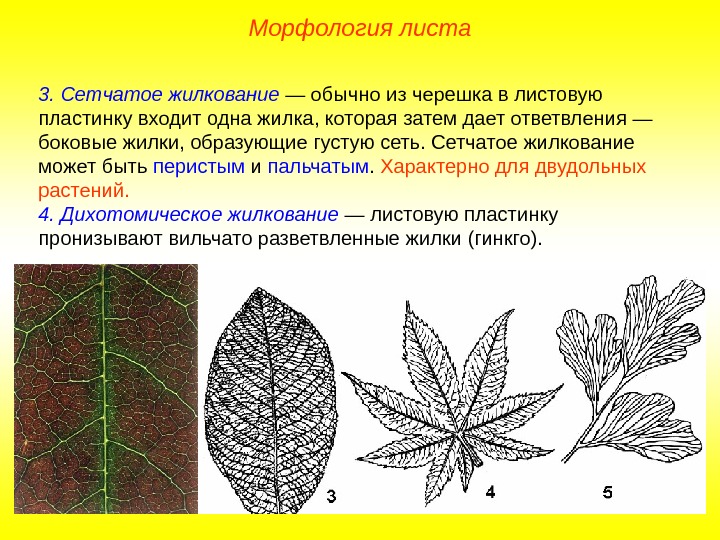 Морфология листа

3. Сетчатое жилкование — обычно из черешка в листовую пластинку входит одна жилка, которая затем дает ответвления — боковые жилки, образующие густую сеть. Сетчатое жилкование может быть перистым и пальчатым. Характерно для двудольных растений.
4. Дихотомическое жилкование — листовую пластинку пронизывают вильчато разветвленные жилки (гинкго).

3

4

5